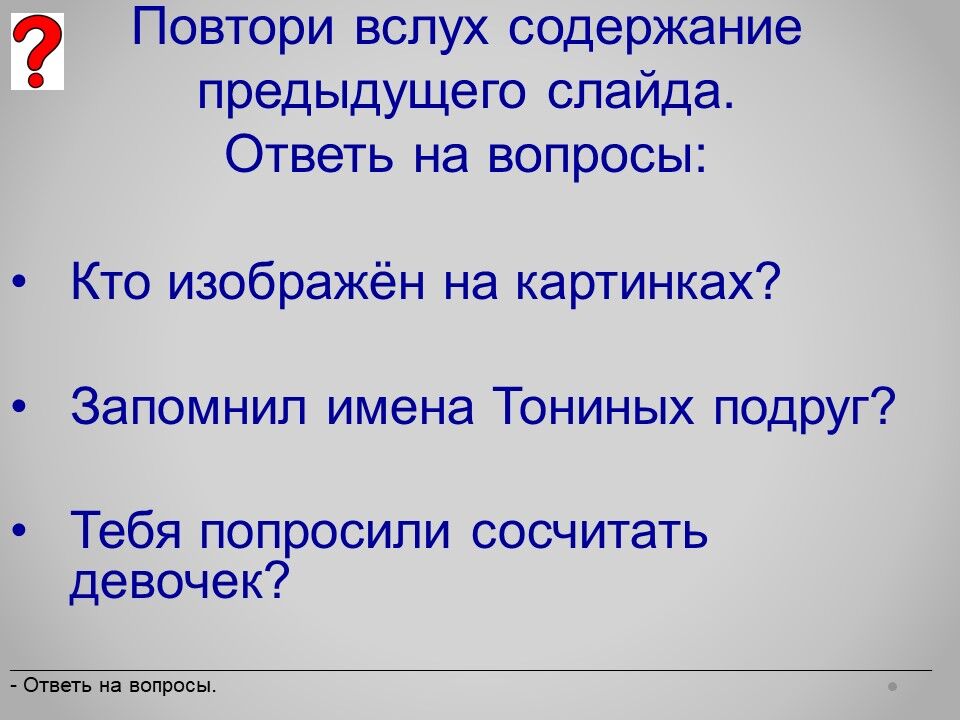 ?

Повтори вслух содержание предыдущего слайда.
Ответь на вопросы:

• Кто изображён на картинках?

• Запомнил имена Тониных подруг?

• Тебя попросили сосчитать девочек?

- Ответь на вопросы.